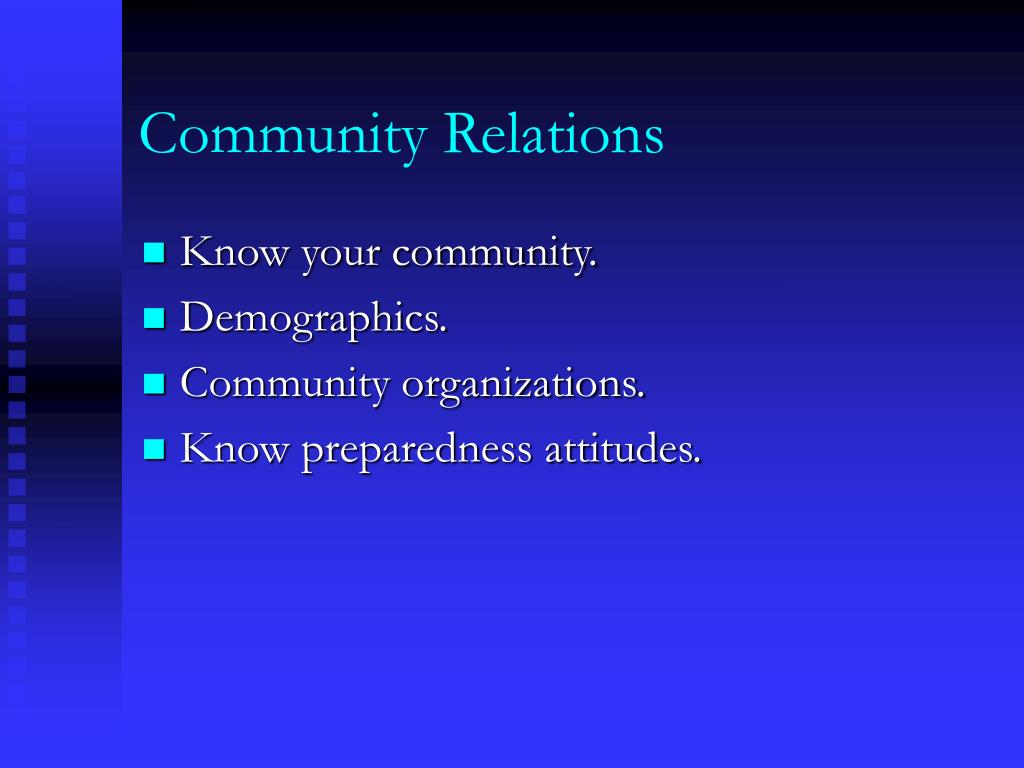 Community Relations

- Know your community.
- Demographics.
- Community organizations.
- Know preparedness attitudes.